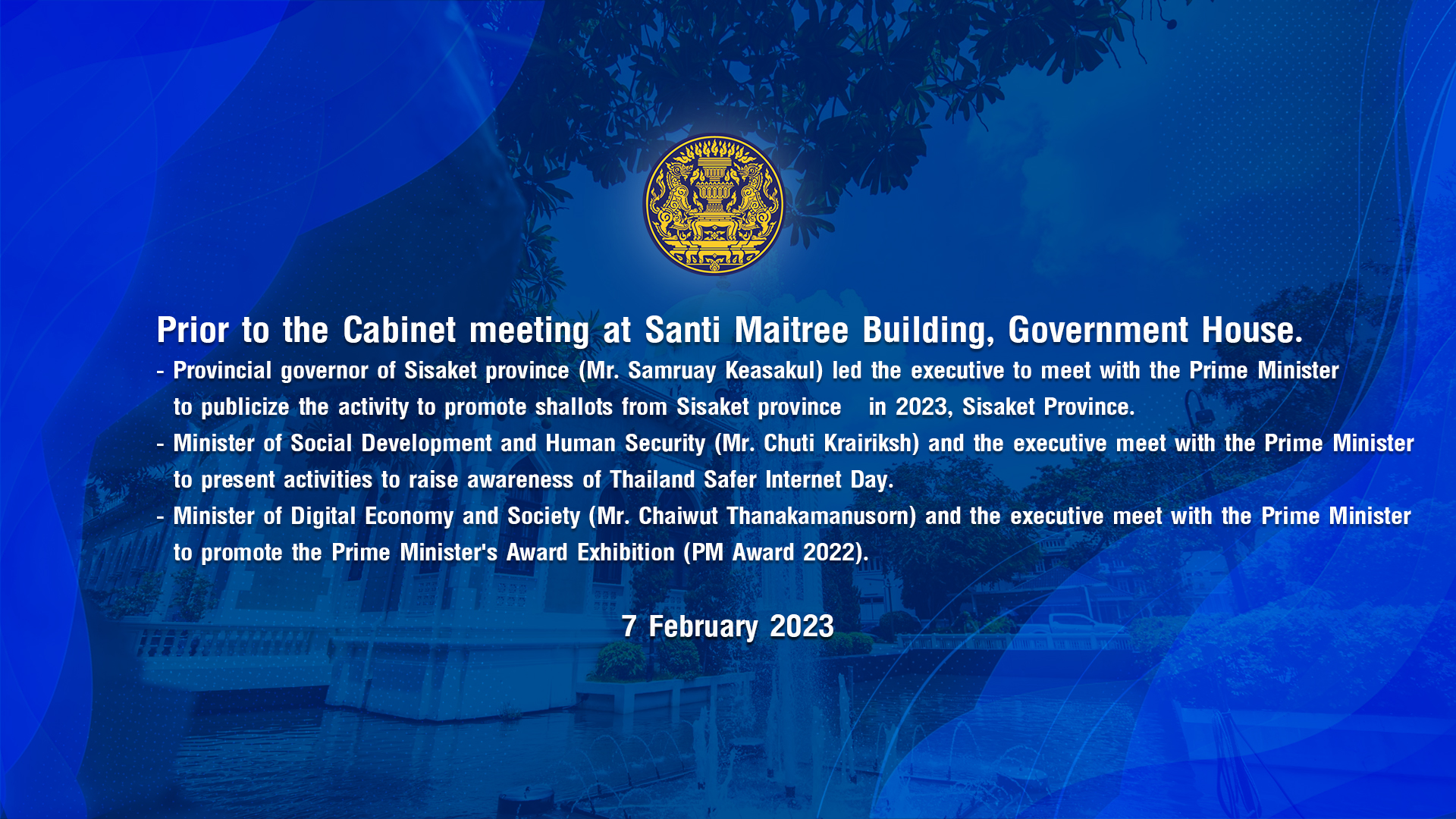 Prior to the Cabinet meeting at Santi Maitree Building, Government House.

- Provincial governor of Sisaket province (Mr. Samruay Keasakul) led the executive to meet with the Prime Minister to publicize the activity to promote shallots from Sisaket province in 2023, Sisaket Province.
- Minister of Social Development and Human Security (Mr. Chuti Krairiksh) and the executive meet with the Prime Minister to present activities to raise awareness of Thailand Safer Internet Day.
- Minister of Digital Economy and Society (Mr. Chaiwut Thanakamanusorn) and the executive meet with the Prime Minister to promote the Prime Minister's Award Exhibition (PM Award 2022).

7 February 2023